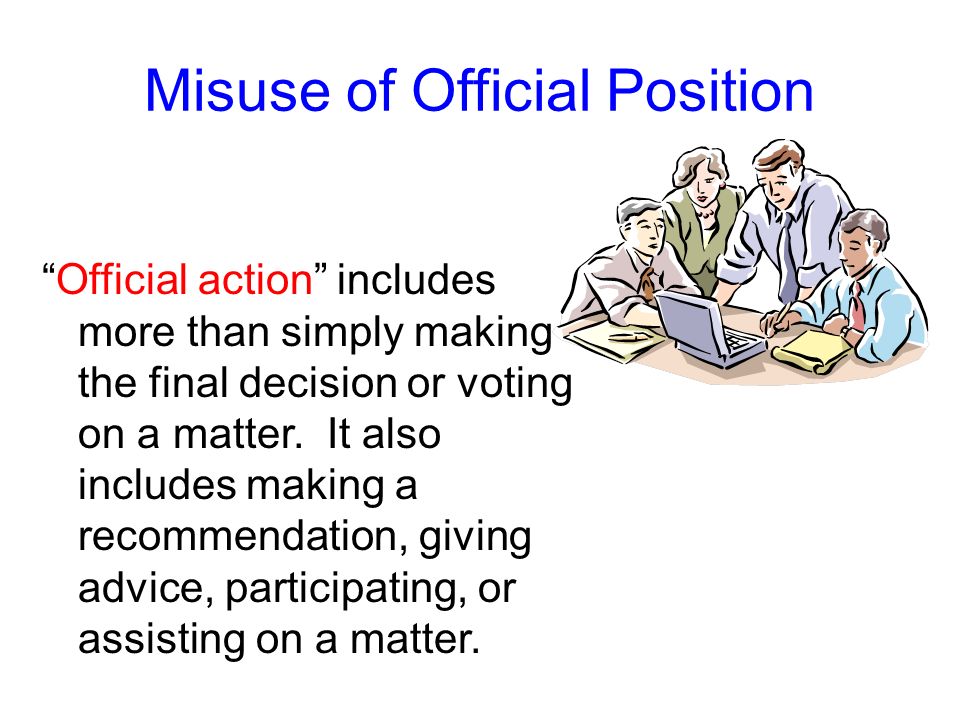 Misuse of Official Position

“Official action” includes more than simply making the final decision or voting on a matter.  It also includes making a recommendation, giving advice, participating, or assisting on a matter.